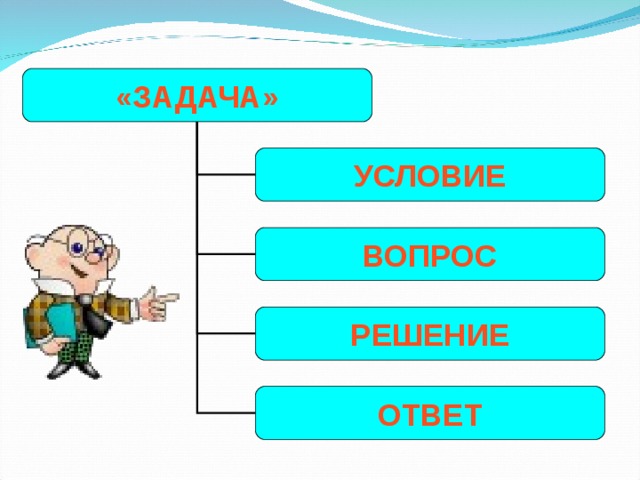 «ЗАДАЧА»

УСЛОВИЕ

ВОПРОС

РЕШЕНИЕ

ОТВЕТ